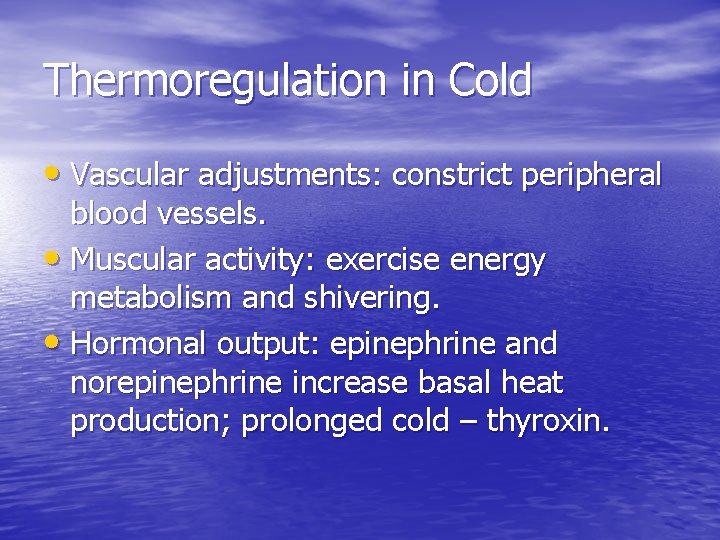 Thermoregulation in Cold

• Vascular adjustments: constrict peripheral blood vessels.

• Muscular activity: exercise energy metabolism and shivering.

• Hormonal output: epinephrine and norepinephrine increase basal heat production; prolonged cold – thyroxin.